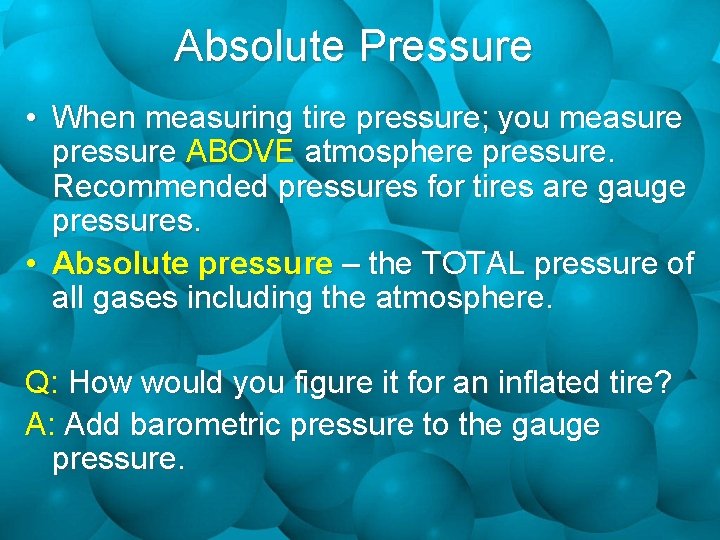 Absolute Pressure

• When measuring tire pressure; you measure pressure ABOVE atmosphere pressure. Recommended pressures for tires are gauge pressures.
• Absolute pressure – the TOTAL pressure of all gases including the atmosphere.

Q: How would you figure it for an inflated tire?
A: Add barometric pressure to the gauge pressure.